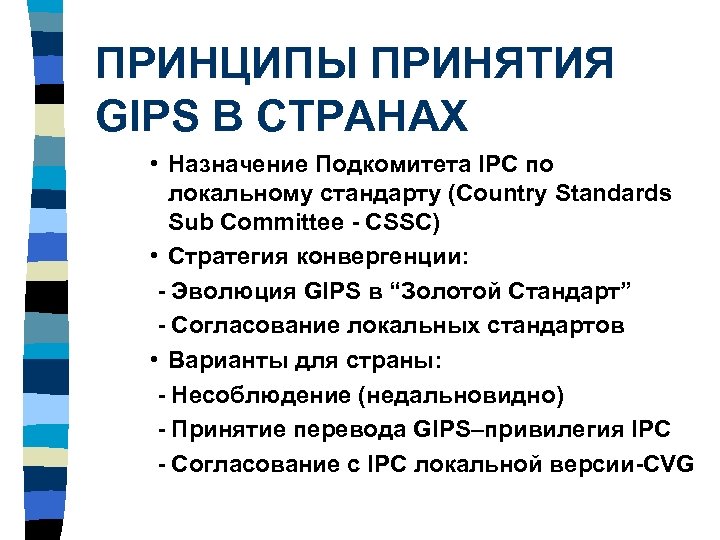 ПРИНЦИПЫ ПРИНЯТИЯ GIPS В СТРАНАХ

• Назначение Подкомитета IPC по локальному стандарту (Country Standards Sub Committee - CSSC)
• Стратегия конвергенции:
- Эволюция GIPS в “Золотой Стандарт”
- Согласование локальных стандартов
• Варианты для страны:
- Несоблюдение (недальновидно)
- Принятие перевода GIPS–привилегия IPC
- Согласование с IPC локальной версии-CVG